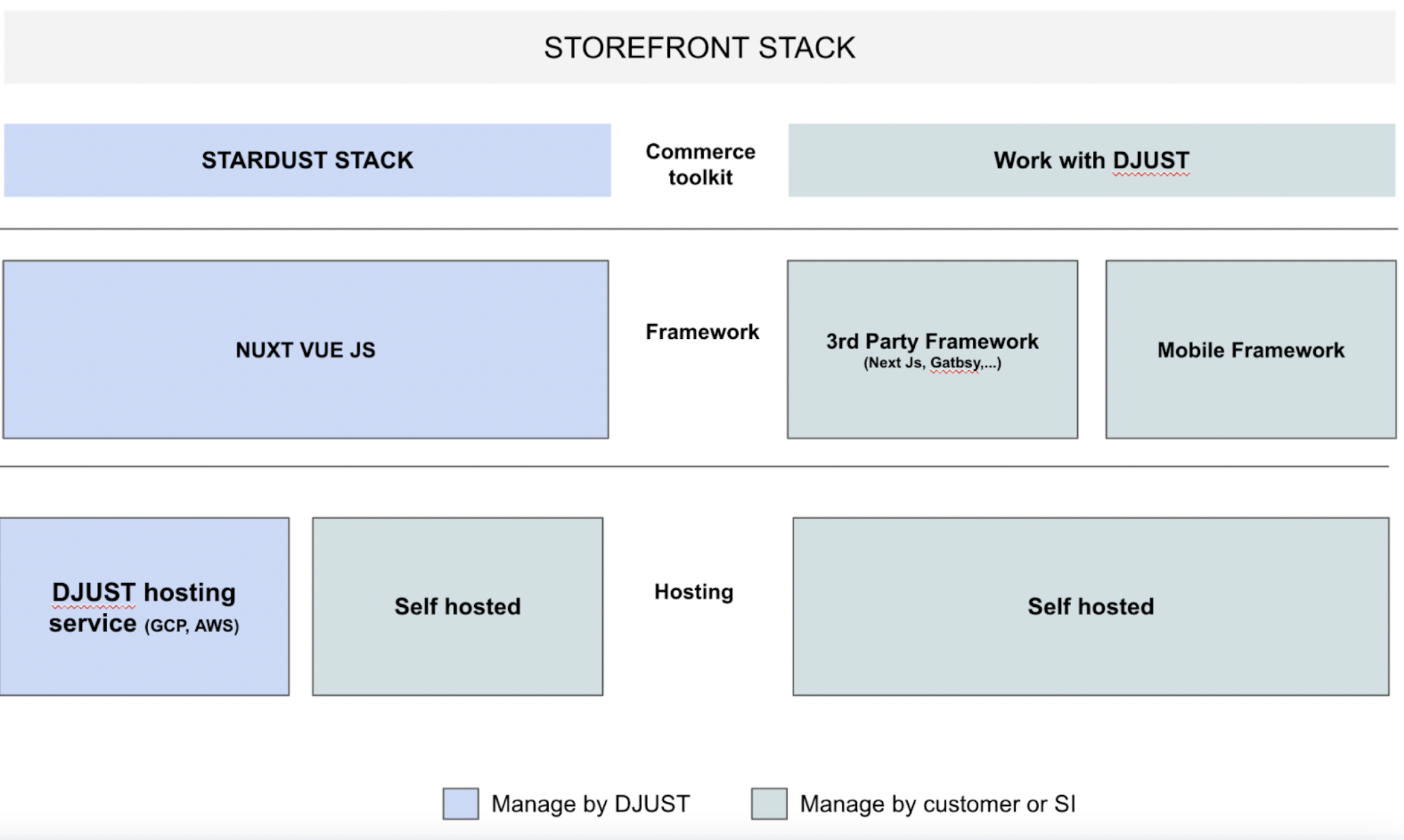 STOREFRONT STACK

STARDUST STACK

Commerce toolkit

Work with DJUST

NUXT VUE JS

Framework

3rd Party Framework
(Next Js, Gatbsy,...)

Mobile Framework

DJUST hosting service (GCP, AWS)

Self hosted

Hosting

Self hosted

Manage by DJUST

Manage by customer or SI